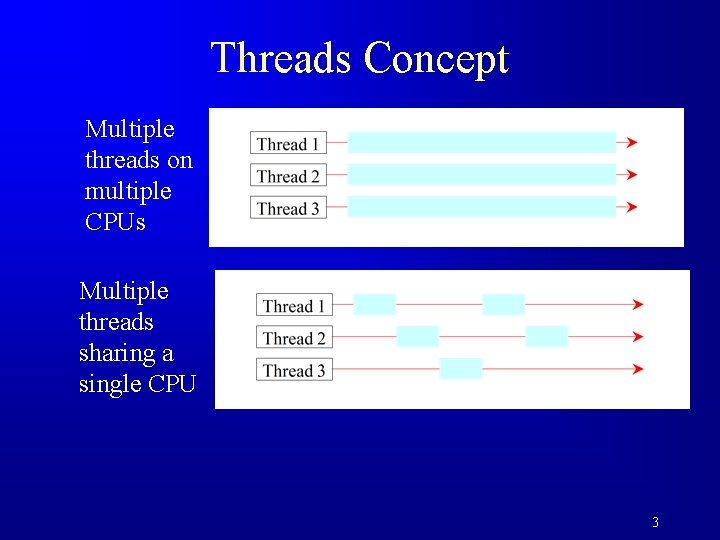 Threads Concept

Multiple threads on multiple CPUs

Thread 1
Thread 2
Thread 3

Multiple threads sharing a single CPU

Thread 1
Thread 2
Thread 3

3